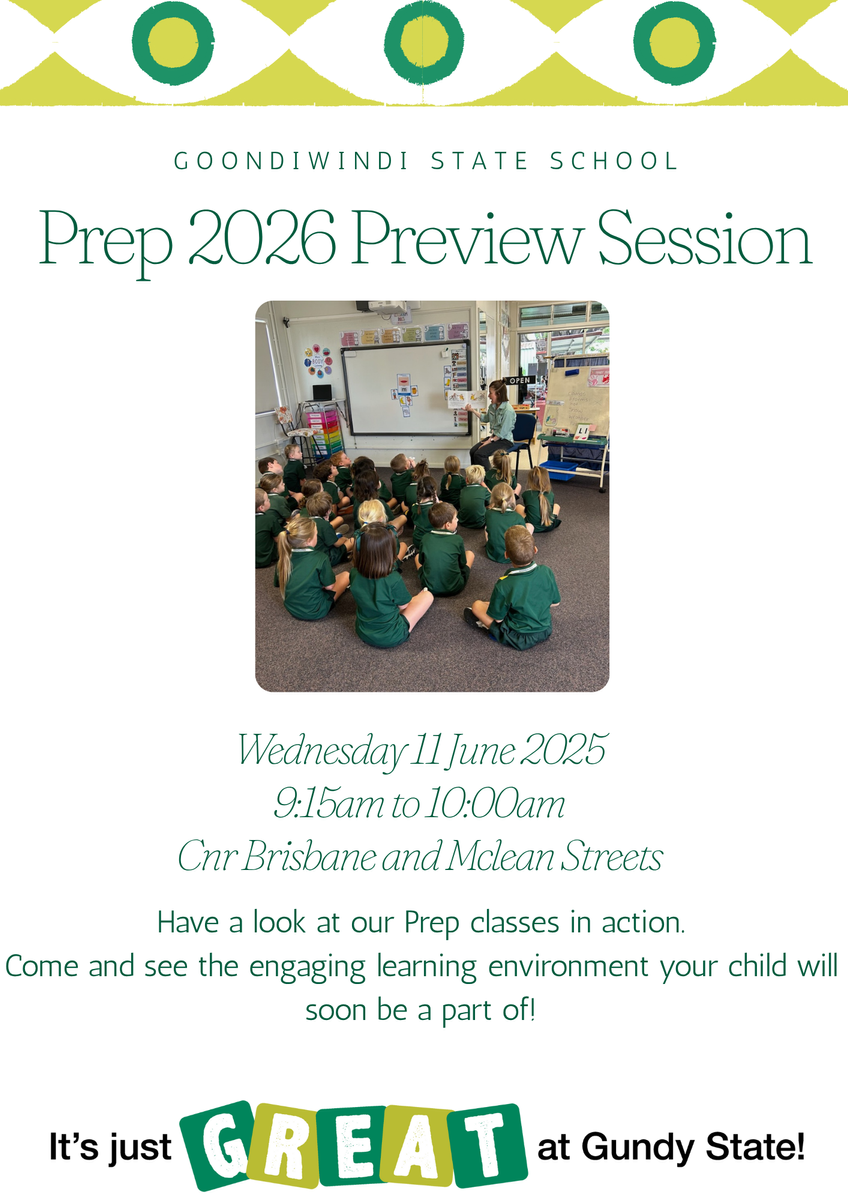 GOONDIWINDI STATE SCHOOL

Prep 2026 Preview Session

OPEN

Wednesday 11 June 2025
9:15am to 10:00am
Cnr Brisbane and Mclean Streets

Have a look at our Prep classes in action. Come and see the engaging learning environment your child will soon be a part of!

It's just GREAT at Gundy State!